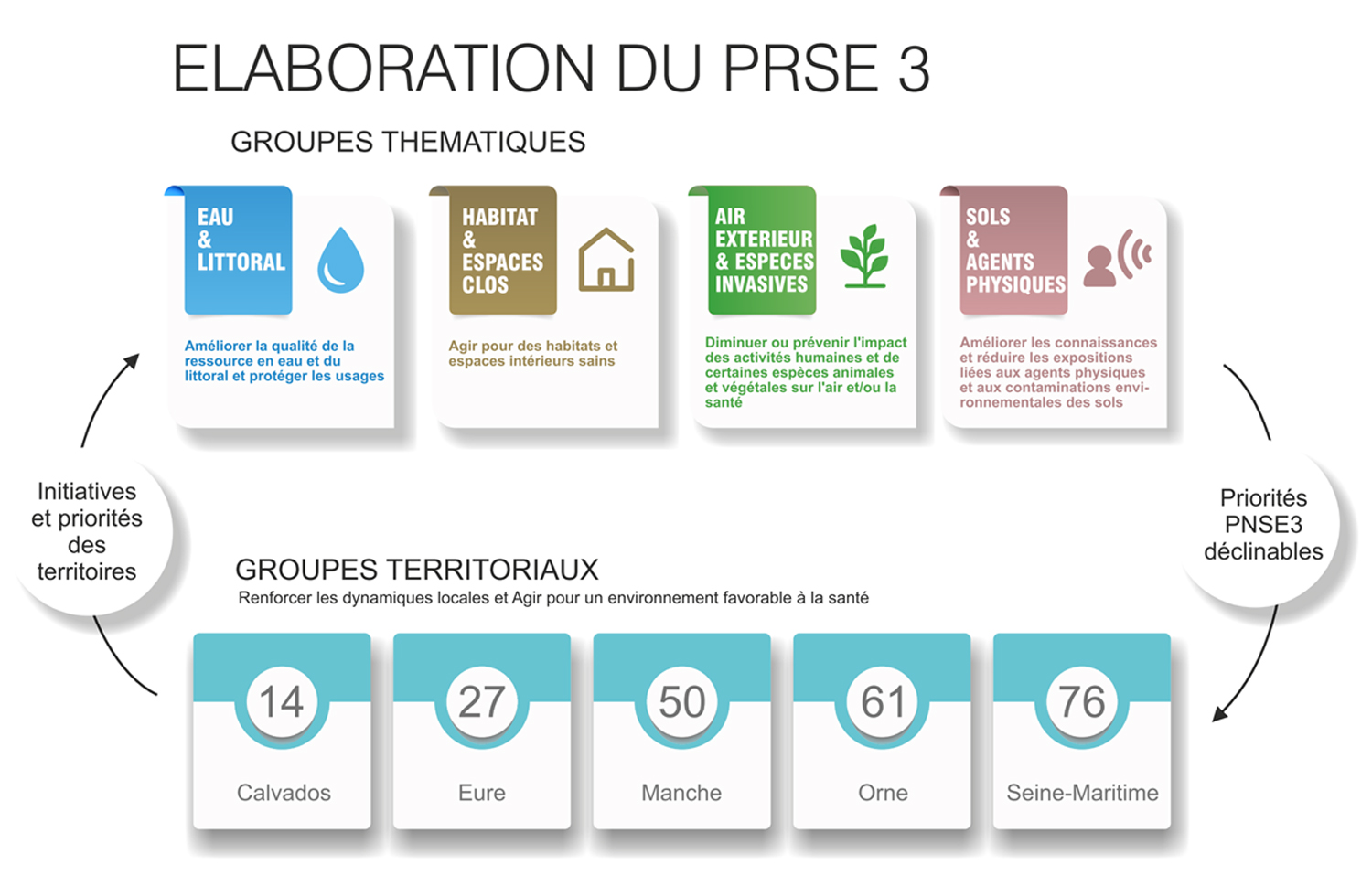 ELABORATION DU PRSE 3

GROUPES THEMATIQUES

EAU & LITTORAL

Améliorer la qualité de la ressource en eau et du littoral et protéger les usages

HABITAT & ESPACES CLOS

Agir pour des habitats et espaces intérieurs sains

AIR EXTERIEUR & ESPECES INVASIVES

Diminuer ou prévenir l'impact des activités humaines et de certaines espèces animales et végétales sur l'air et/ou la santé

SOLS & AGENTS PHYSIQUES

Améliorer les connaissances et réduire les expositions liées aux agents physiques et aux contaminations environnementales des sols

Initiatives et priorités des territoires

Priorités PNSE3 déclinables

GROUPES TERRITORIAUX

Renforcer les dynamiques locales et Agir pour un environnement favorable à la santé

14
Calvados

27
Eure

50
Manche

61
Orne

76
Seine-Maritime